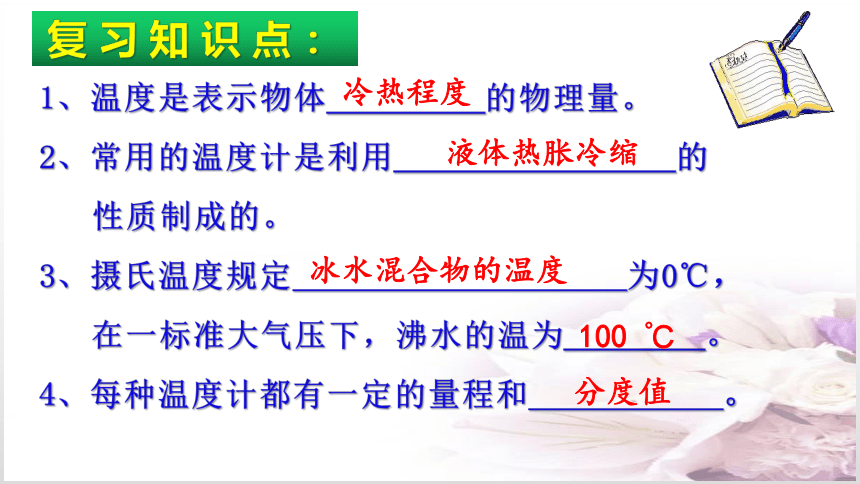 复习知识点：

1、温度是表示物体 冷热程度 的物理量。

2、常用的温度计是利用 液体热胀冷缩 的性质制成的。

3、摄氏温度规定 冰水混合物的温度 为0℃，在一标准大气压下，沸水的温为 100 ℃ 。

4、每种温度计都有一定的量程和 分度值 。